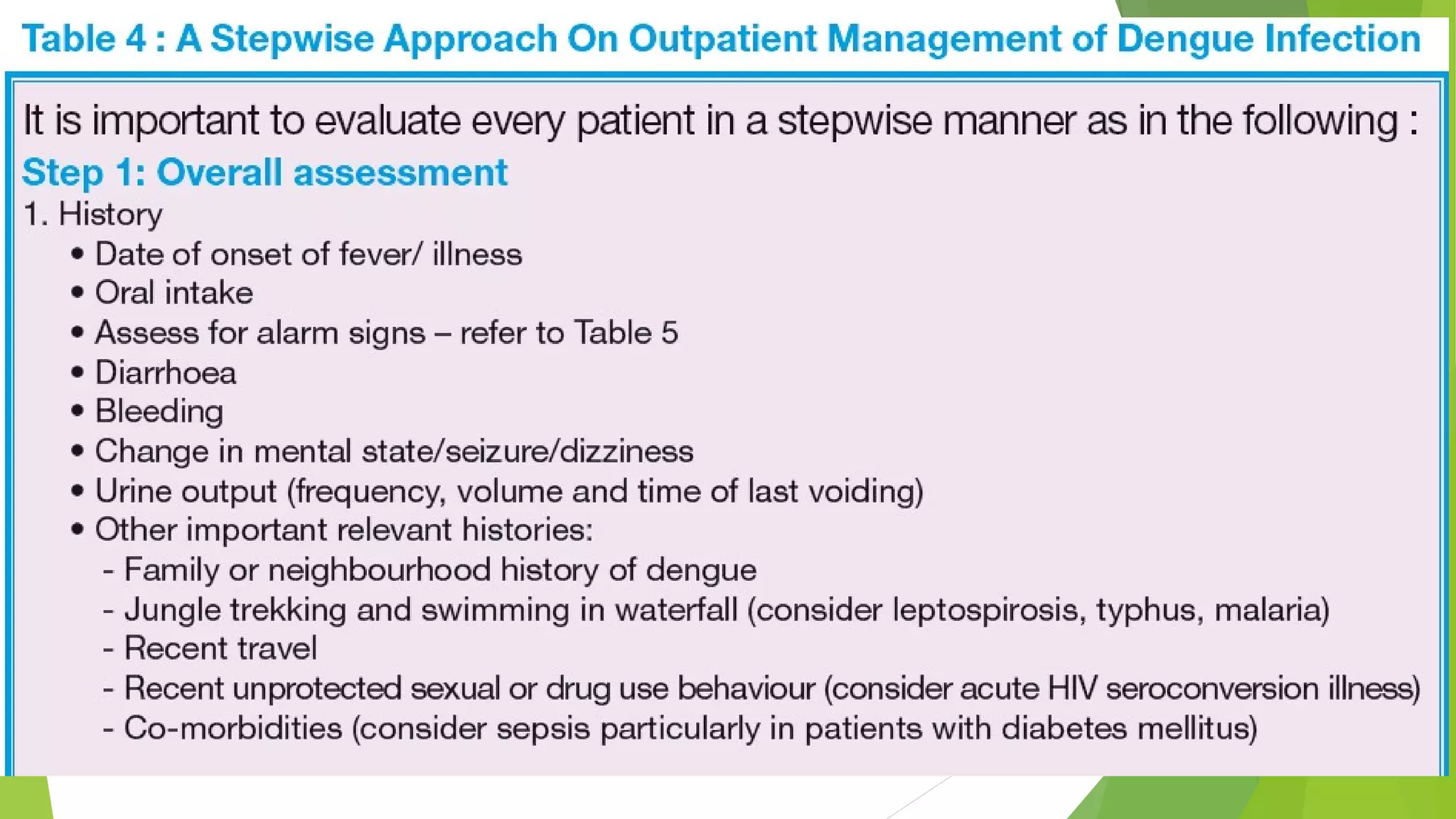 Table 4 : A Stepwise Approach On Outpatient Management of Dengue Infection

It is important to evaluate every patient in a stepwise manner as in the following :

Step 1: Overall assessment

1. History

• Date of onset of fever/ illness
• Oral intake
• Assess for alarm signs – refer to Table 5
• Diarrhoea
• Bleeding
• Change in mental state/seizure/dizziness
• Urine output (frequency, volume and time of last voiding)
• Other important relevant histories:
- Family or neighbourhood history of dengue
- Jungle trekking and swimming in waterfall (consider leptospirosis, typhus, malaria)
- Recent travel
- Recent unprotected sexual or drug use behaviour (consider acute HIV seroconversion illness)
- Co-morbidities (consider sepsis particularly in patients with diabetes mellitus)